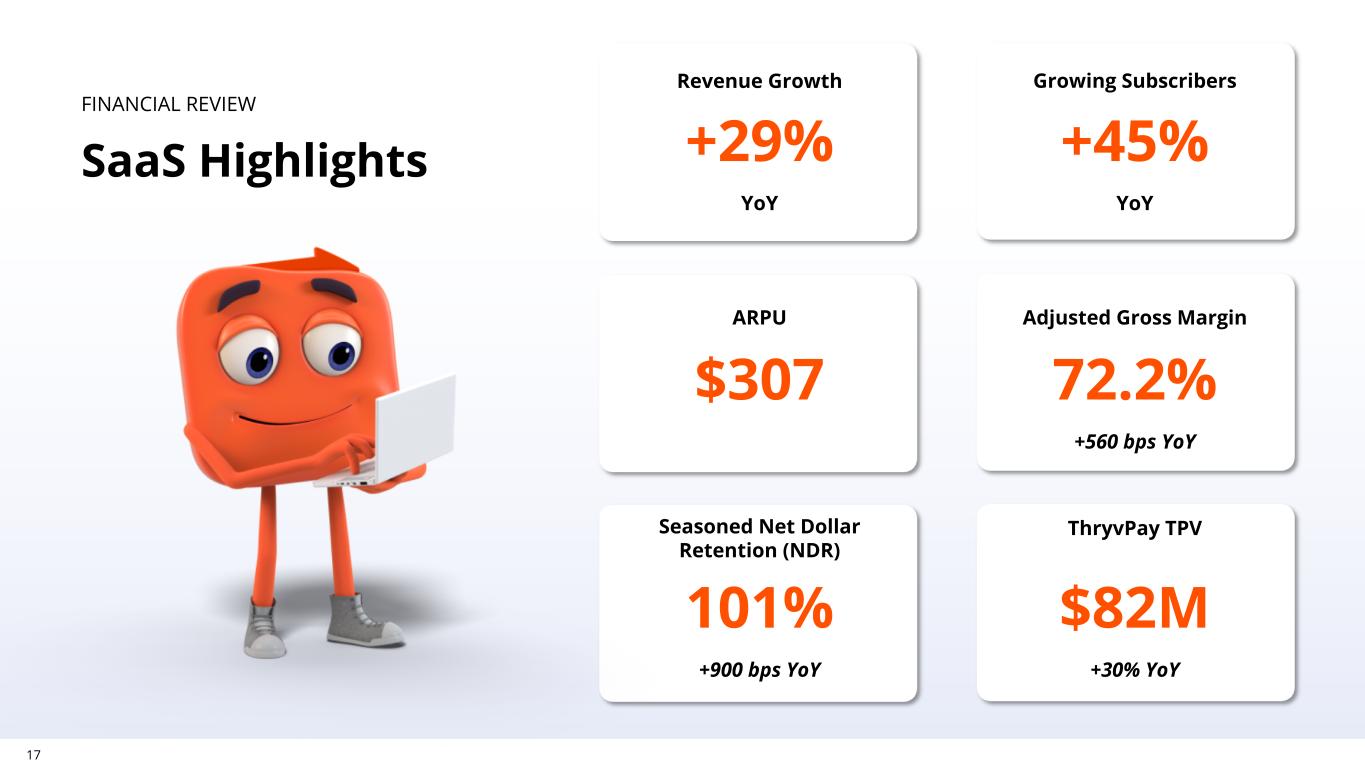 FINANCIAL REVIEW

SaaS Highlights

Revenue Growth

+29%

YoY

Growing Subscribers

+45%

YoY

ARPU

$307

Adjusted Gross Margin

72.2%

+560 bps YoY

Seasoned Net Dollar Retention (NDR)

101%

+900 bps YoY

ThryvPay TPV

$82M

+30% YoY

17